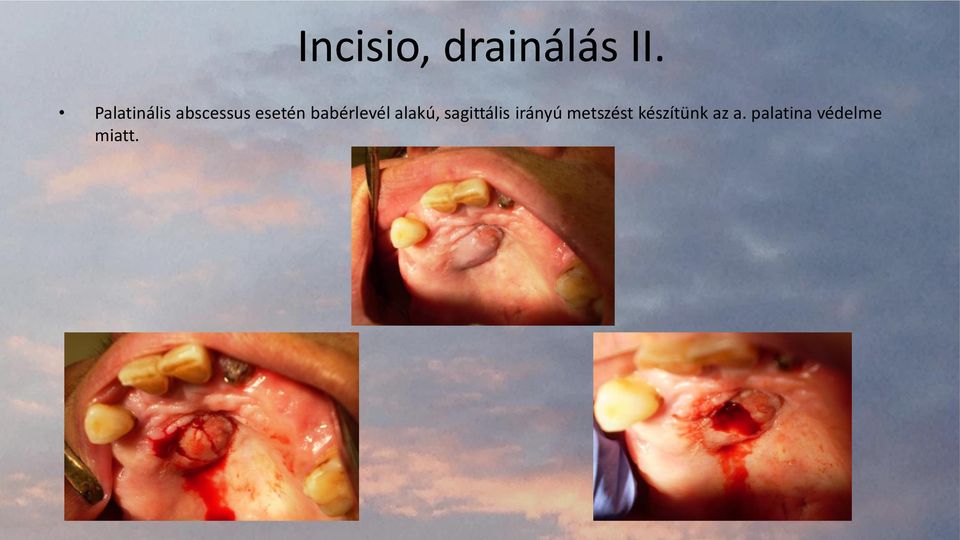 Incisio, drainálás II.

• Palatinális abscessus esetén babérlevél alakú, sagittális irányú metszést készítünk az a. palatina védelme miatt.